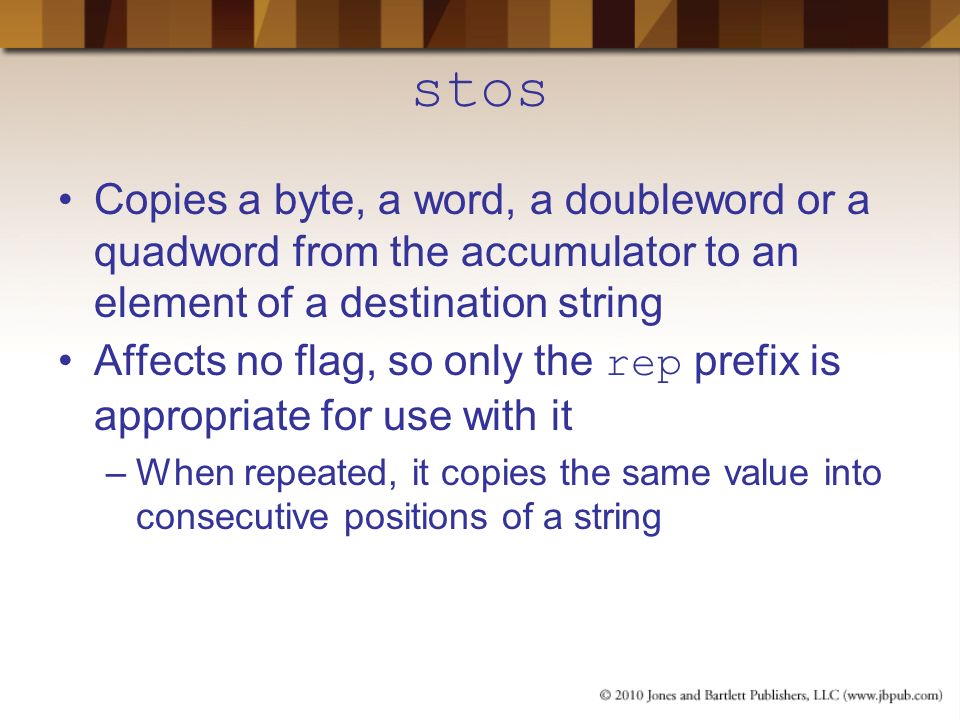 stos

• Copies a byte, a word, a doubleword or a quadword from the accumulator to an element of a destination string
• Affects no flag, so only the rep prefix is appropriate for use with it
  – When repeated, it copies the same value into consecutive positions of a string

© 2010 Jones and Bartlett Publishers, LLC (www.jbpub.com)